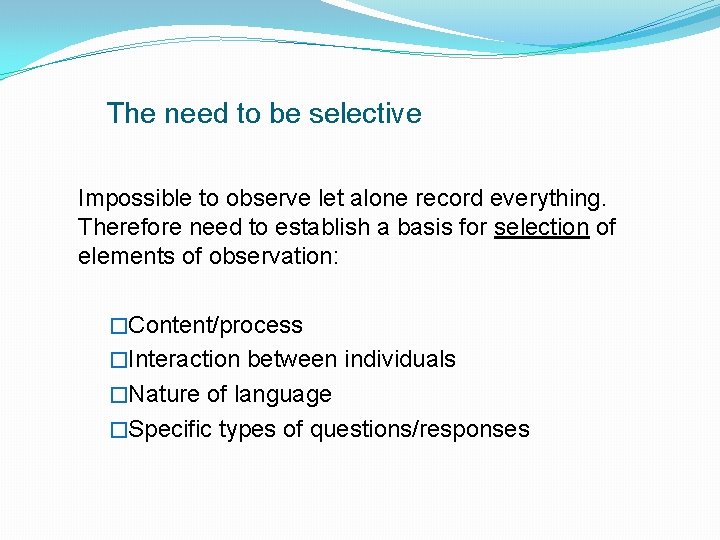 The need to be selective

Impossible to observe let alone record everything. Therefore need to establish a basis for selection of elements of observation:

□Content/process
□Interaction between individuals
□Nature of language
□Specific types of questions/responses